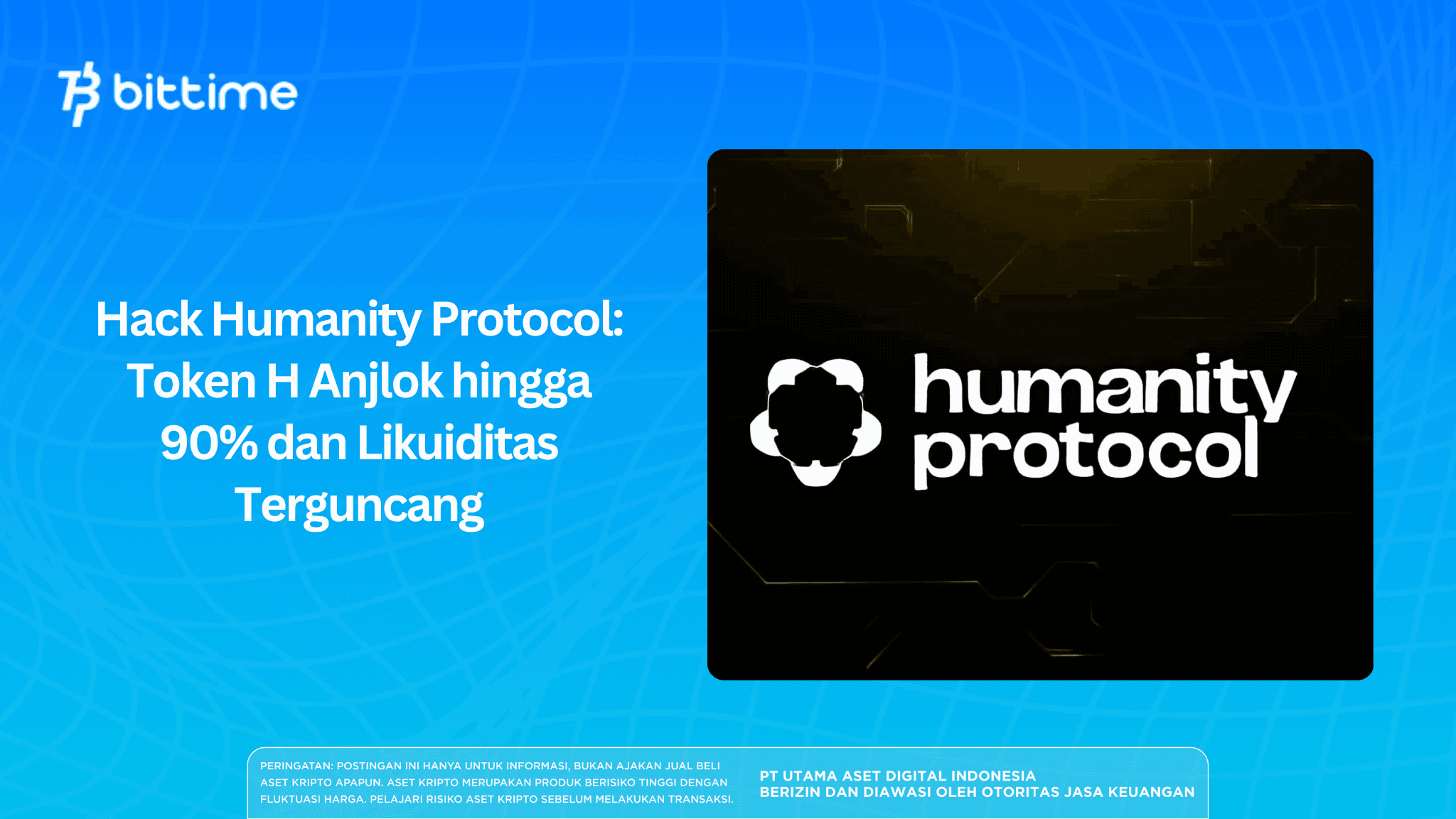 bittime

Hack Humanity Protocol: Token H Anjlok hingga 90% dan Likuiditas Terguncang

humanity protocol

PERINGATAN: POSTINGAN INI HANYA UNTUK INFORMASI, BUKAN AJAKAN JUAL BELI ASET KRIPTO APAPUN. ASET KRIPTO MERUPAKAN PRODUK BERISIKO TINGGI DENGAN FLUKTUASI HARGA. PELAJARI RISIKO ASET KRIPTO SEBELUM MELAKUKAN TRANSAKSI.

PT UTAMA ASET DIGITAL INDONESIA
BERIZIN DAN DIAWASI OLEH OTORITAS JASA KEUANGAN